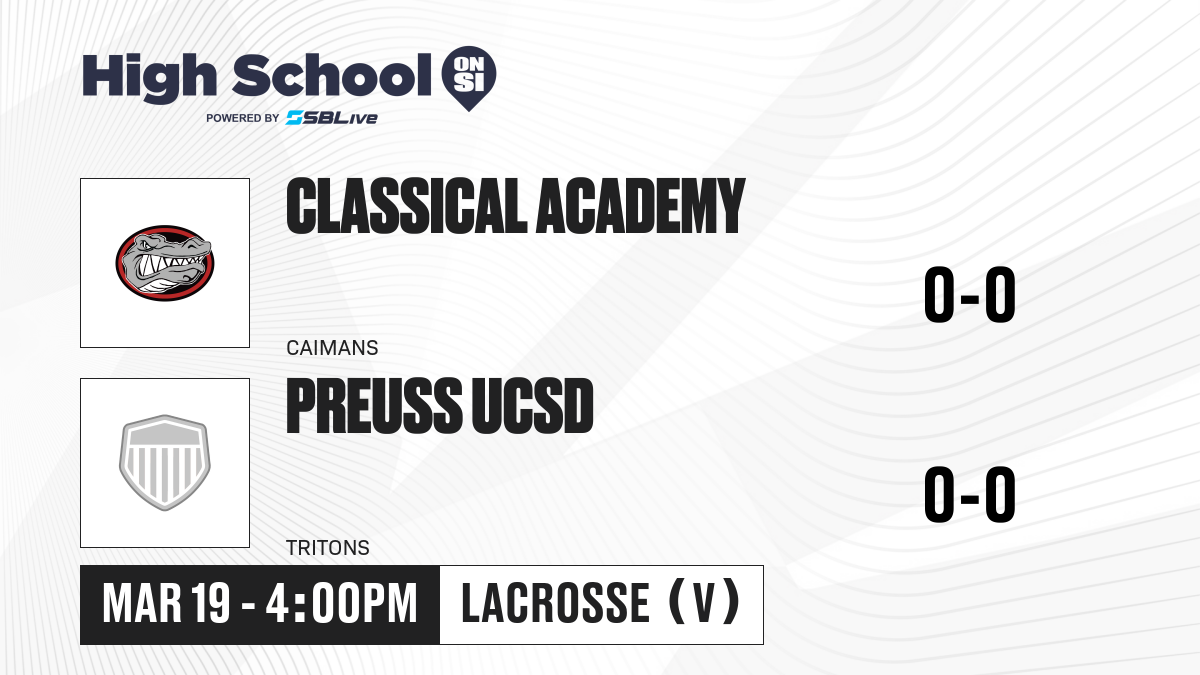 High School ON SI
POWERED BY SBLive

CLASSICAL ACADEMY
CAIMANS
0-0

PREUSS UCSD
TRITONS
0-0

MAR 19 - 4:00PM
LACROSSE (V)